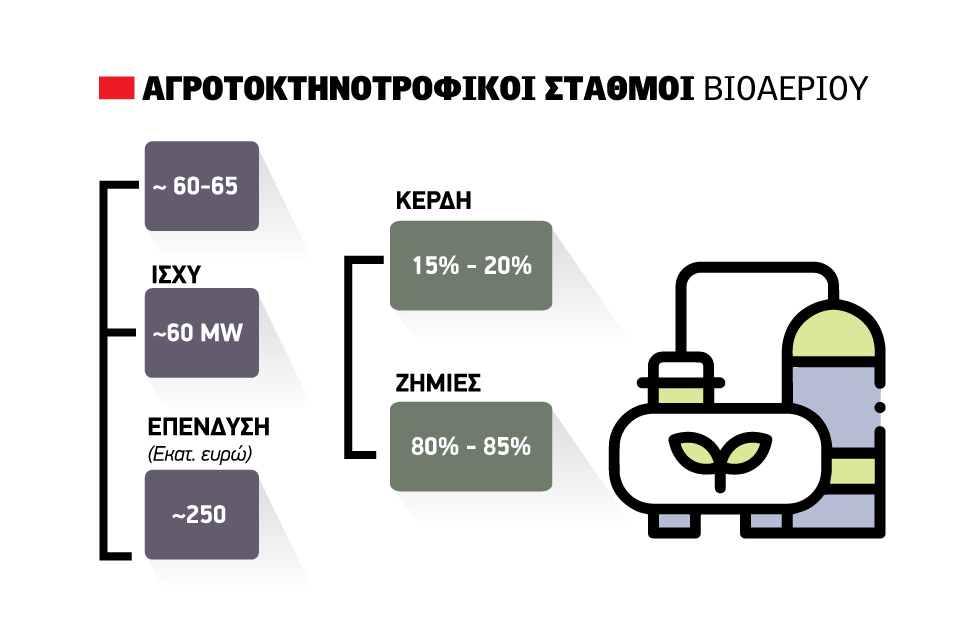 ΑΓΡΟΤΟΚΤΗΝΟΤΡΟΦΙΚΟΙ ΣΤΑΘΜΟΙ ΒΙΟΑΕΡΙΟΥ

~ 60-65

ΙΣΧΥ

~60 MW

ΕΠΕΝΔΥΣΗ
(Εκατ. ευρώ)

~250

ΚΕΡΔΗ

15% - 20%

ΖΗΜΙΕΣ

80% - 85%